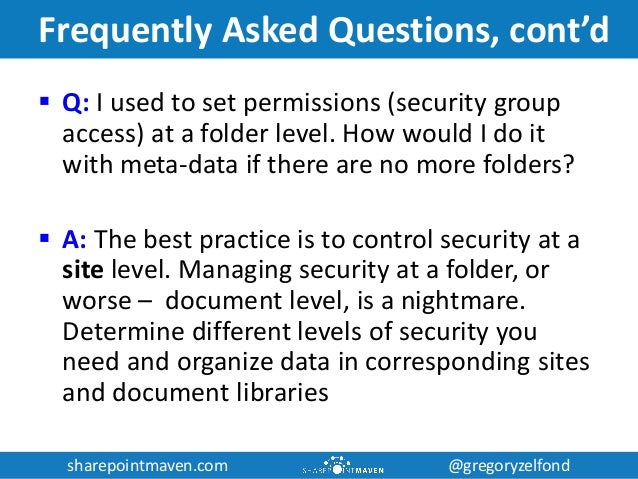 Frequently Asked Questions, cont'd

▪ Q: I used to set permissions (security group access) at a folder level. How would I do it with meta-data if there are no more folders?

▪ A: The best practice is to control security at a site level. Managing security at a folder, or worse – document level, is a nightmare. Determine different levels of security you need and organize data in corresponding sites and document libraries

sharepointmaven.com SHAREPOINTMAVEN @gregoryzelfond